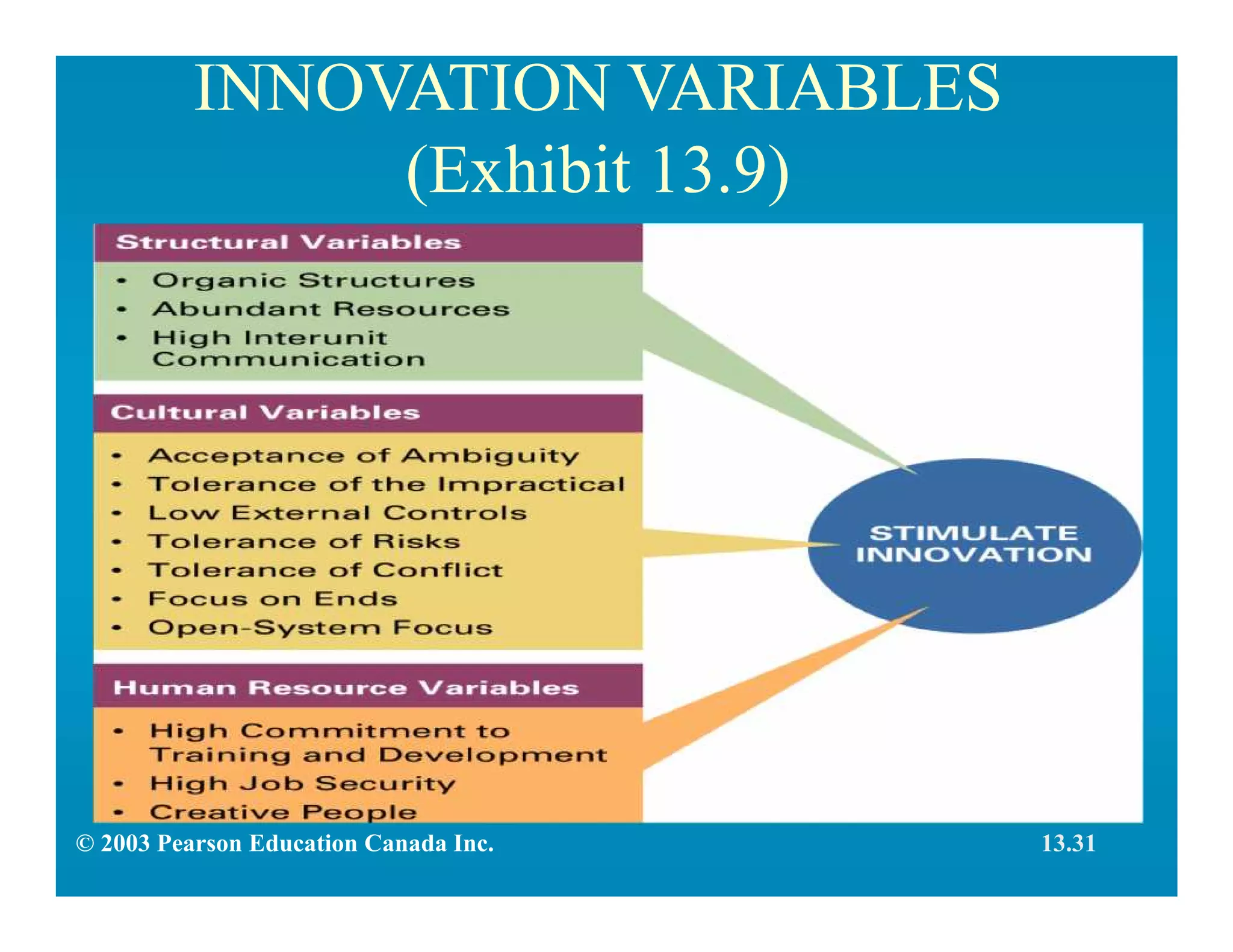 INNOVATION VARIABLES
(Exhibit 13.9)

Structural Variables
• Organic Structures
• Abundant Resources
• High Interunit Communication

Cultural Variables
• Acceptance of Ambiguity
• Tolerance of the Impractical
• Low External Controls
• Tolerance of Risks
• Tolerance of Conflict
• Focus on Ends
• Open-System Focus

Human Resource Variables
• High Commitment to Training and Development
• High Job Security
• Creative People

STIMULATE INNOVATION

© 2003 Pearson Education Canada Inc.

13.31